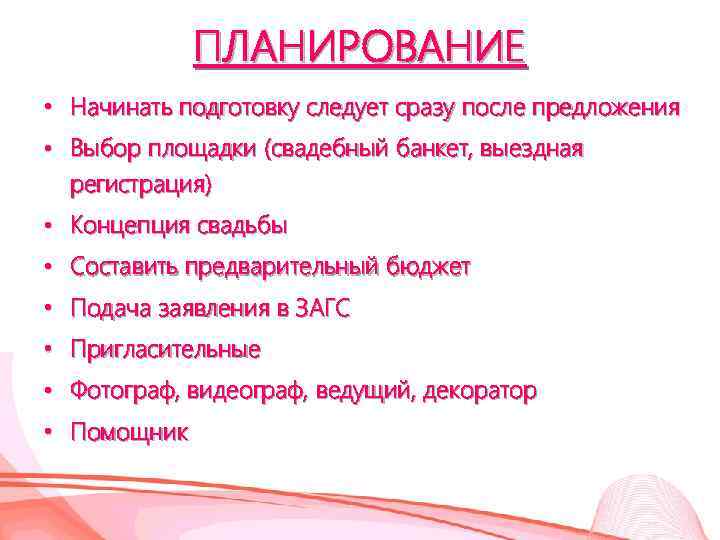 ПЛАНИРОВАНИЕ

• Начинать подготовку следует сразу после предложения
• Выбор площадки (свадебный банкет, выездная регистрация)
• Концепция свадьбы
• Составить предварительный бюджет
• Подача заявления в ЗАГС
• Пригласительные
• Фотограф, видеограф, ведущий, декоратор
• Помощник